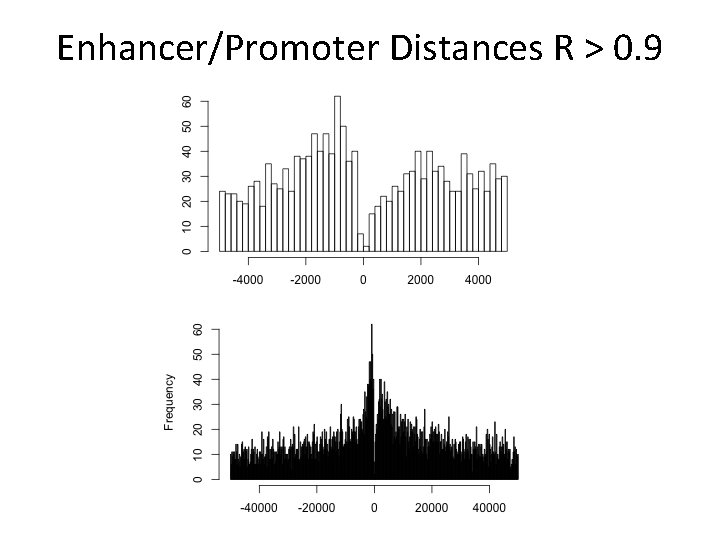 Enhancer/Promoter Distances R > 0.9

60
50
40
30
20
10
0

-4000 -2000 0 2000 4000

Frequency

60
50
40
30
20
10
0

-40000 -20000 0 20000 40000